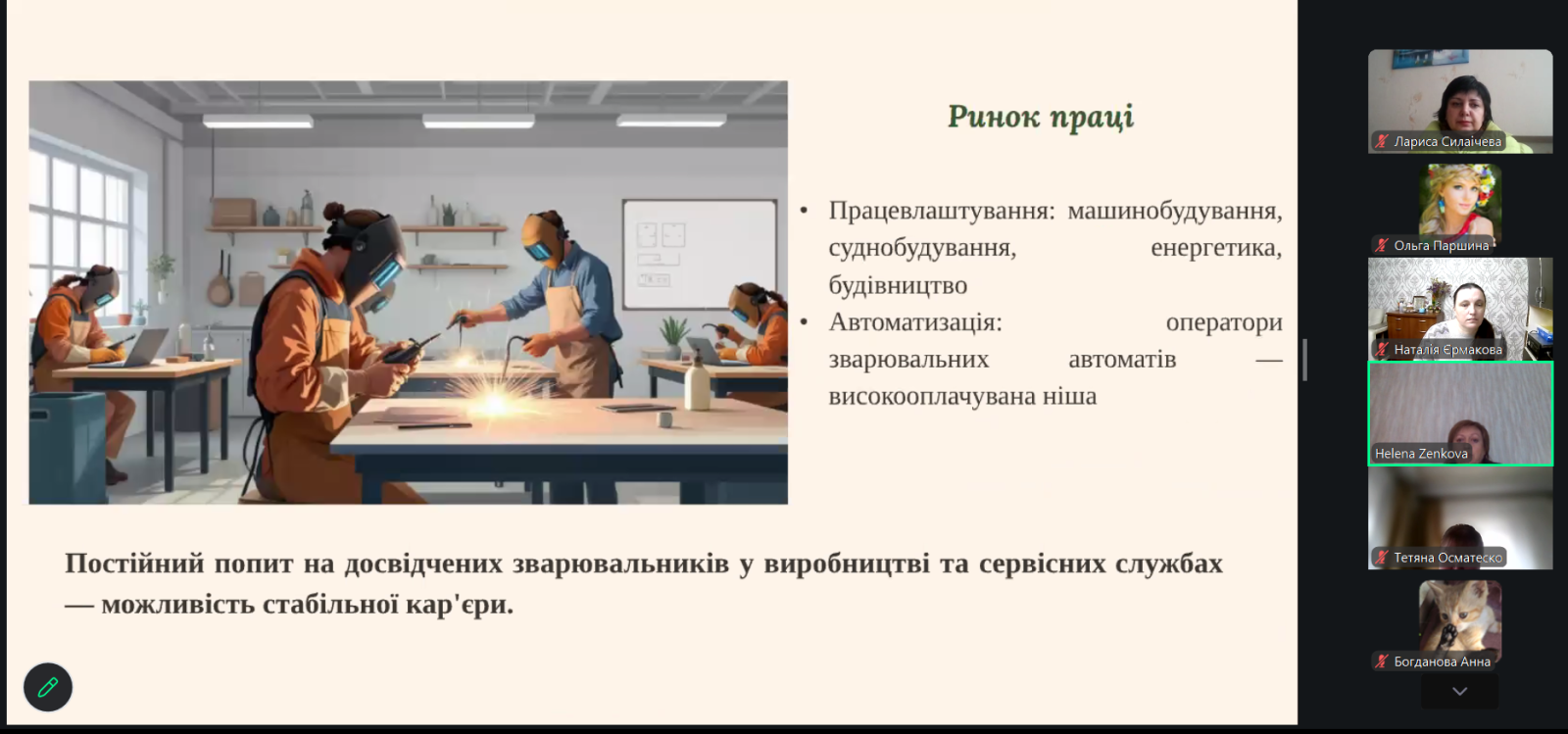 Ринок праці

• Працевлаштування: машинобудування, суднобудування, енергетика, будівництво
• Автоматизація: оператори зварювальних автоматів — високооплачувана ніша

Постійний попит на досвідчених зварювальників у виробництві та сервісних службах — можливість стабільної кар'єри.

Лариса Силаічева
Ольга Паршина
Наталія Єрмакова
Helena Zenkova
Тетяна Осматеско
Богданова Анна